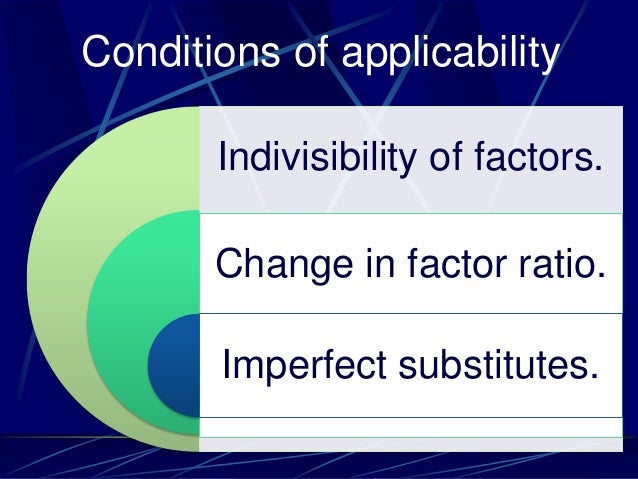 Conditions of applicability

Indivisibility of factors.

Change in factor ratio.

Imperfect substitutes.